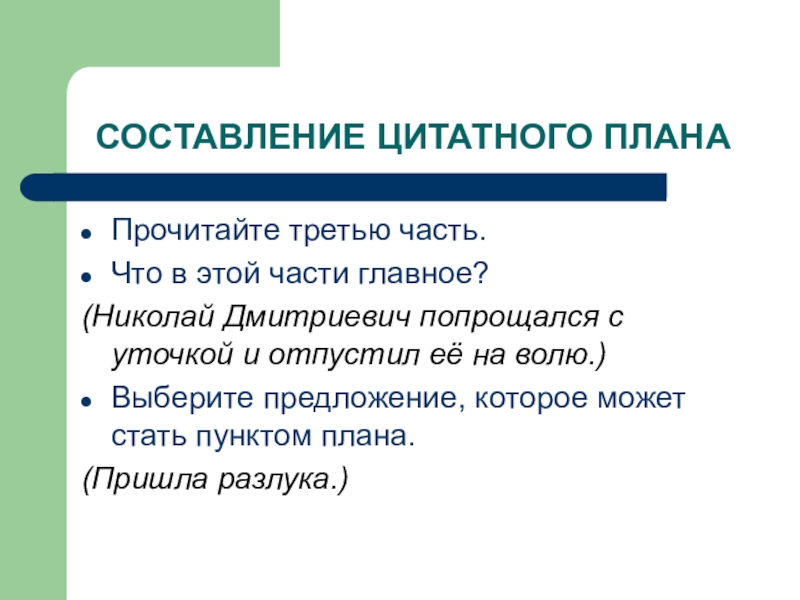 СОСТАВЛЕНИЕ ЦИТАТНОГО ПЛАНА

- Прочитайте третью часть.
- Что в этой части главное?

(Николай Дмитриевич попрощался с уточкой и отпустил её на волю.)

- Выберите предложение, которое может стать пунктом плана.

(Пришла разлука.)